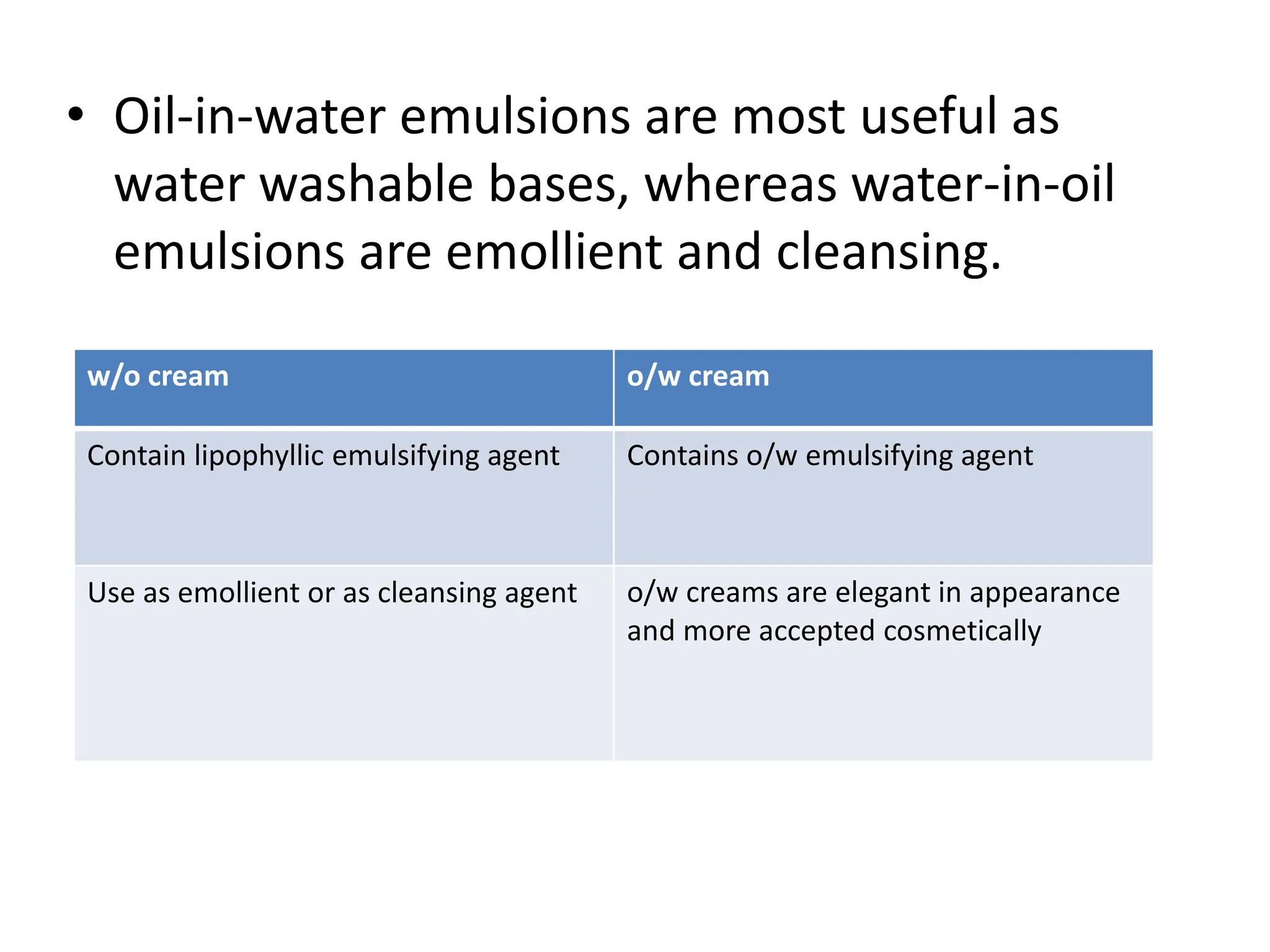 • Oil-in-water emulsions are most useful as water washable bases, whereas water-in-oil emulsions are emollient and cleansing.

| w/o cream | o/w cream |
|---|---|
| Contain lipophyllic emulsifying agent | Contains o/w emulsifying agent |
| Use as emollient or as cleansing agent | o/w creams are elegant in appearance and more accepted cosmetically |